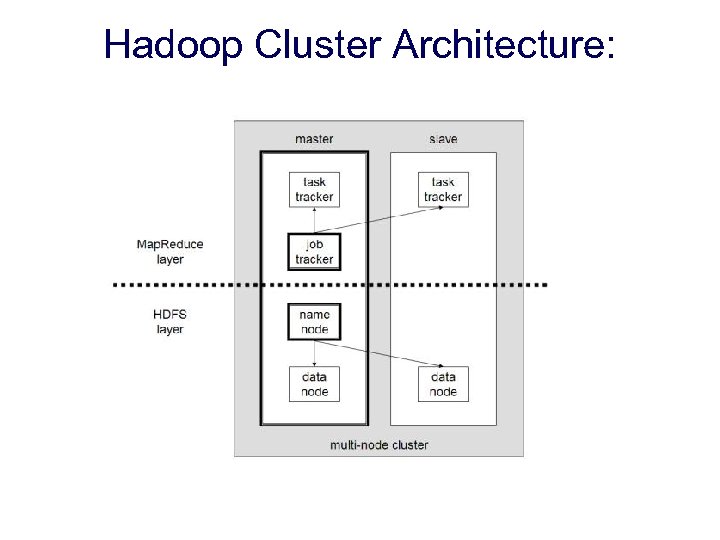 Hadoop Cluster Architecture:

master

slave

task tracker

task tracker

MapReduce layer

job tracker

HDFS layer

name node

data node

data node

multi-node cluster